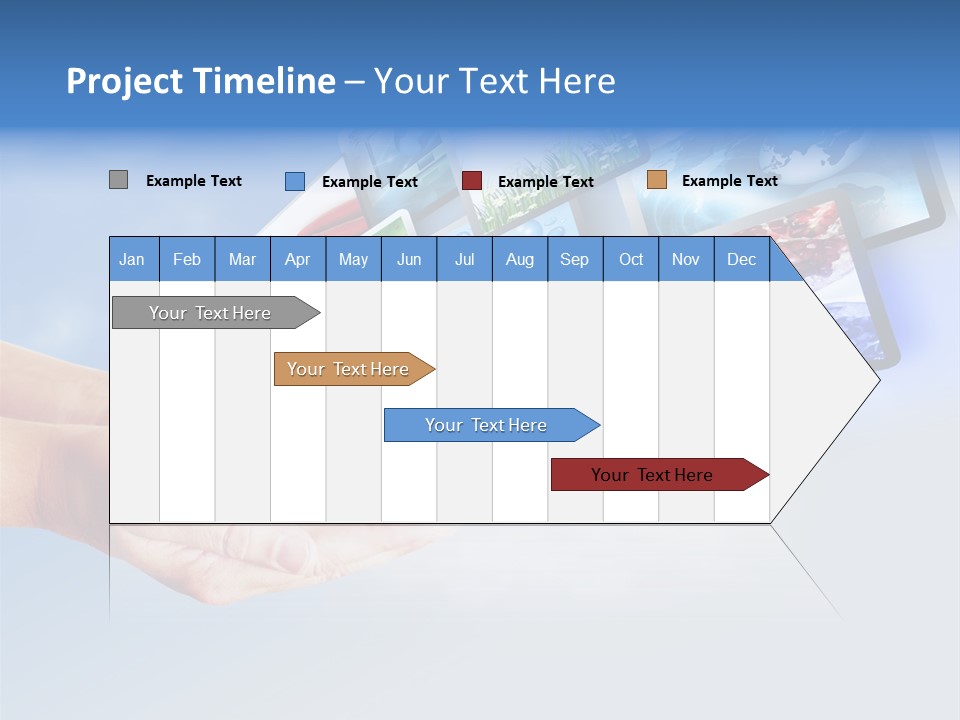 Project Timeline – Your Text Here

Example Text
Example Text
Example Text
Example Text

| Jan | Feb | Mar | Apr | May | Jun | Jul | Aug | Sep | Oct | Nov | Dec |
|---|---|---|---|---|---|---|---|---|---|---|---|

Your Text Here
Your Text Here
Your Text Here
Your Text Here